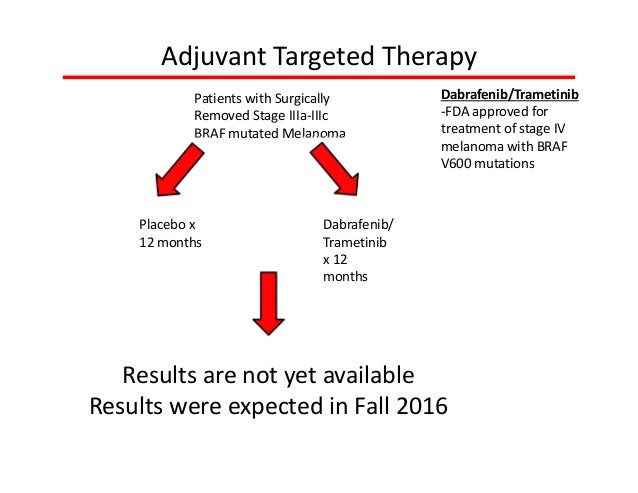 Adjuvant Targeted Therapy

Patients with Surgically Removed Stage IIIa-IIIc BRAF mutated Melanoma

Dabrafenib/Trametinib
-FDA approved for treatment of stage IV melanoma with BRAF V600 mutations

Placebo x 12 months

Dabrafenib/ Trametinib x 12 months

Results are not yet available
Results were expected in Fall 2016